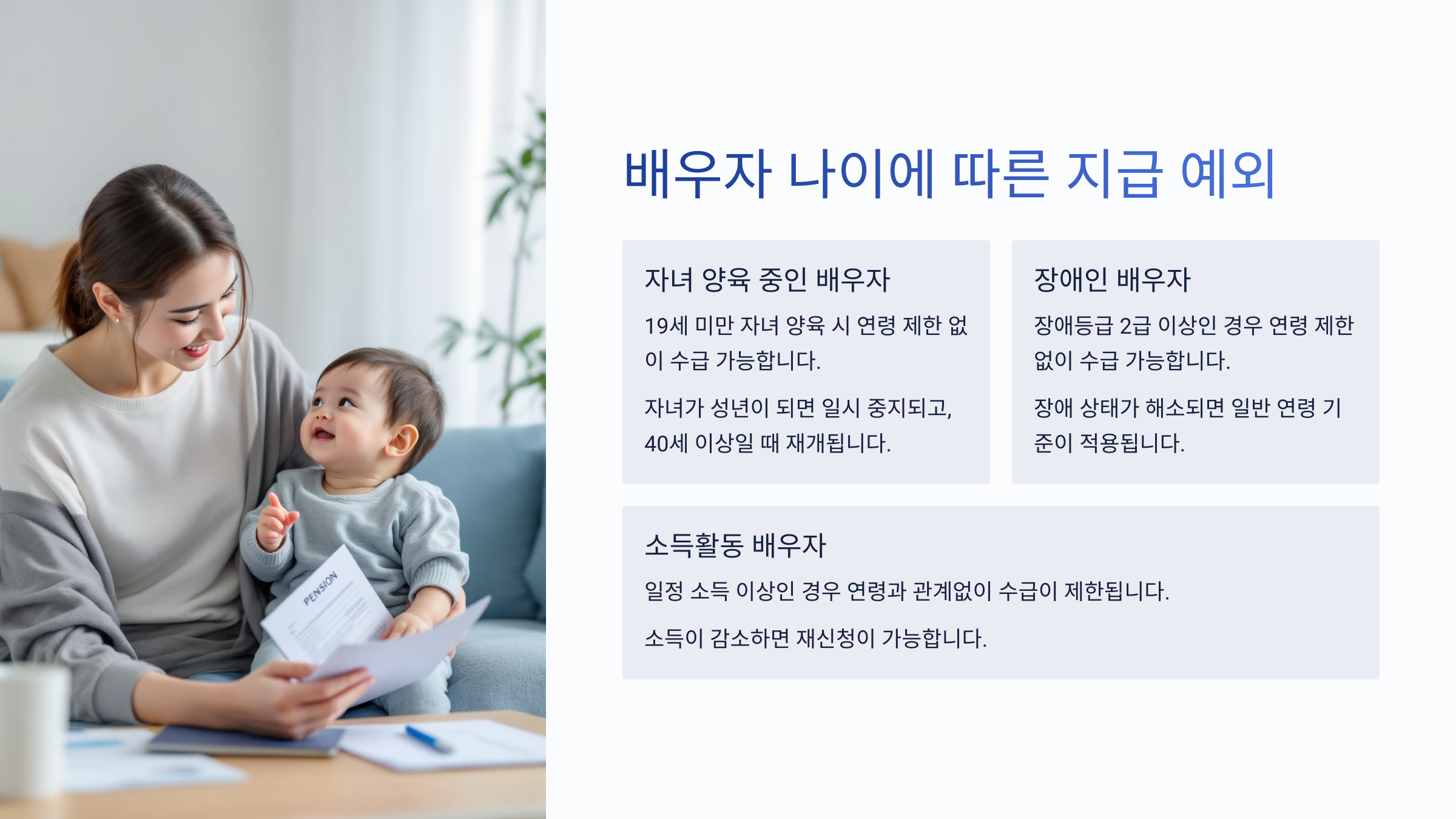 PENSION

배우자 나이에 따른 지급 예외

자녀 양육 중인 배우자

19세 미만 자녀 양육 시 연령 제한 없이 수급 가능합니다.

자녀가 성년이 되면 일시 중지되고, 40세 이상일 때 재개됩니다.

장애인 배우자

장애등급 2급 이상인 경우 연령 제한 없이 수급 가능합니다.

장애 상태가 해소되면 일반 연령 기준이 적용됩니다.

소득활동 배우자

일정 소득 이상인 경우 연령과 관계없이 수급이 제한됩니다.

소득이 감소하면 재신청이 가능합니다.